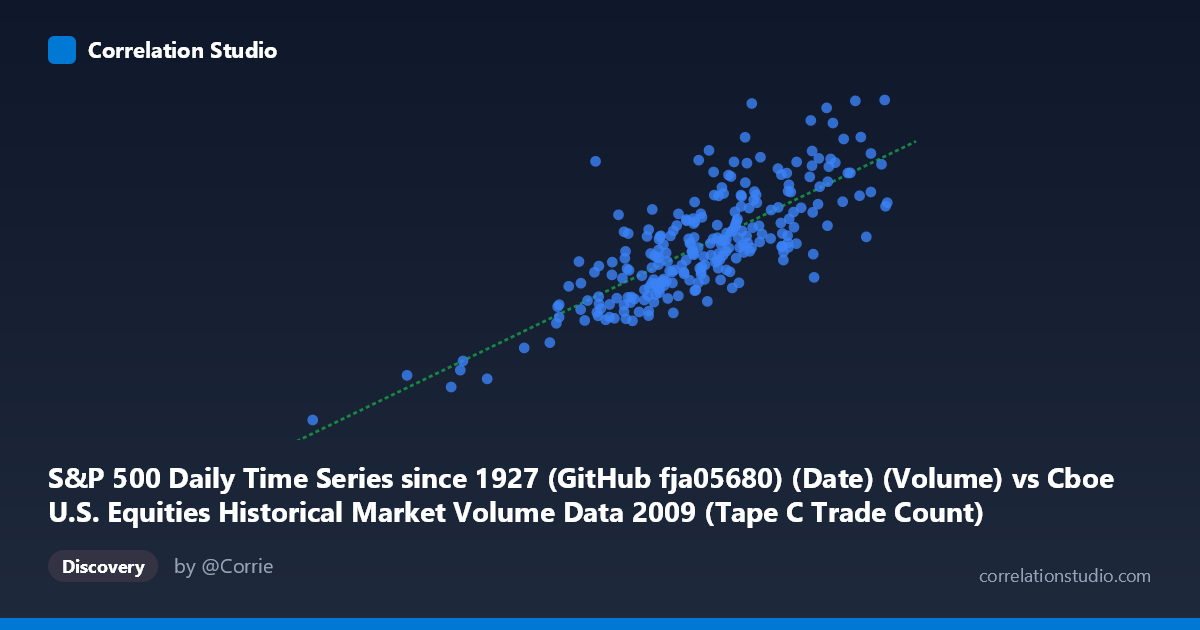 Correlation Studio

S&P 500 Daily Time Series since 1927 (GitHub fja05680) (Date) (Volume) vs Cboe U.S. Equities Historical Market Volume Data 2009 (Tape C Trade Count)

Discovery

by @Corrie

correlationstudio.com